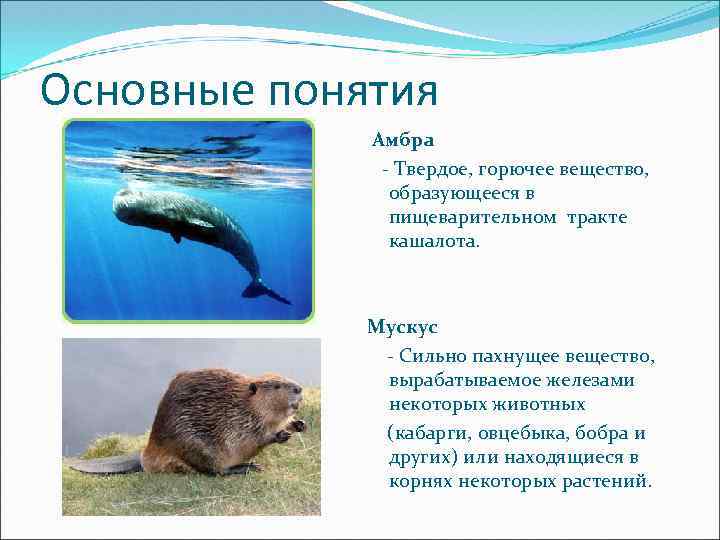 Основные понятия

Амбра

- Твердое, горючее вещество, образующееся в пищеварительном тракте кашалота.

Мускус

- Сильно пахнущее вещество, вырабатываемое железами некоторых животных

(кабарги, овцебыка, бобра и других) или находящиеся в корнях некоторых растений.